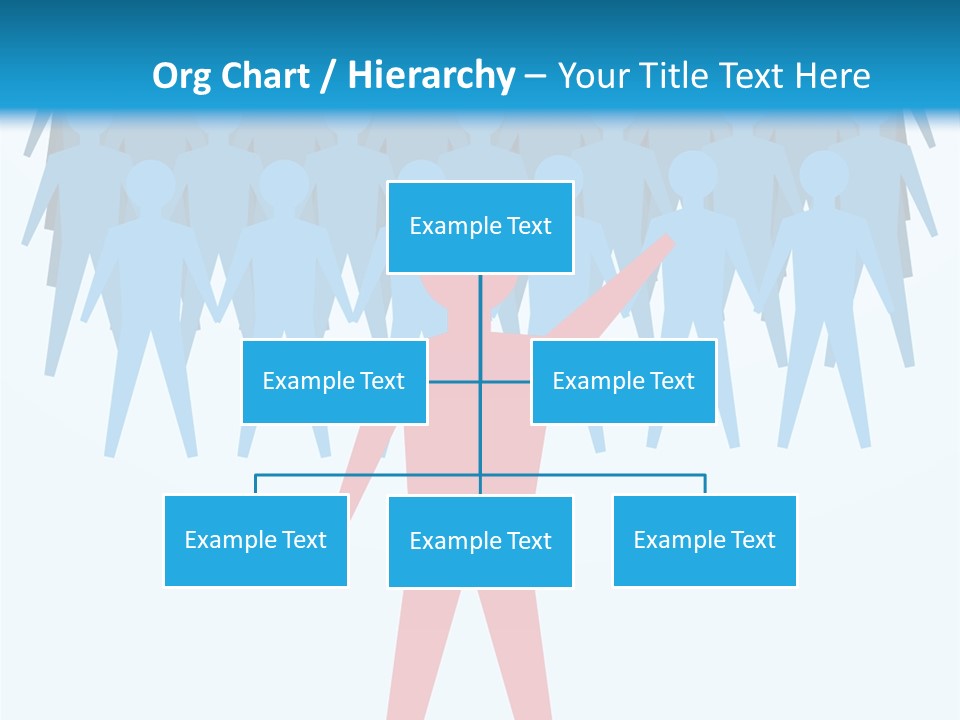 Org Chart / Hierarchy – Your Title Text Here

Example Text

Example Text

Example Text

Example Text

Example Text

Example Text